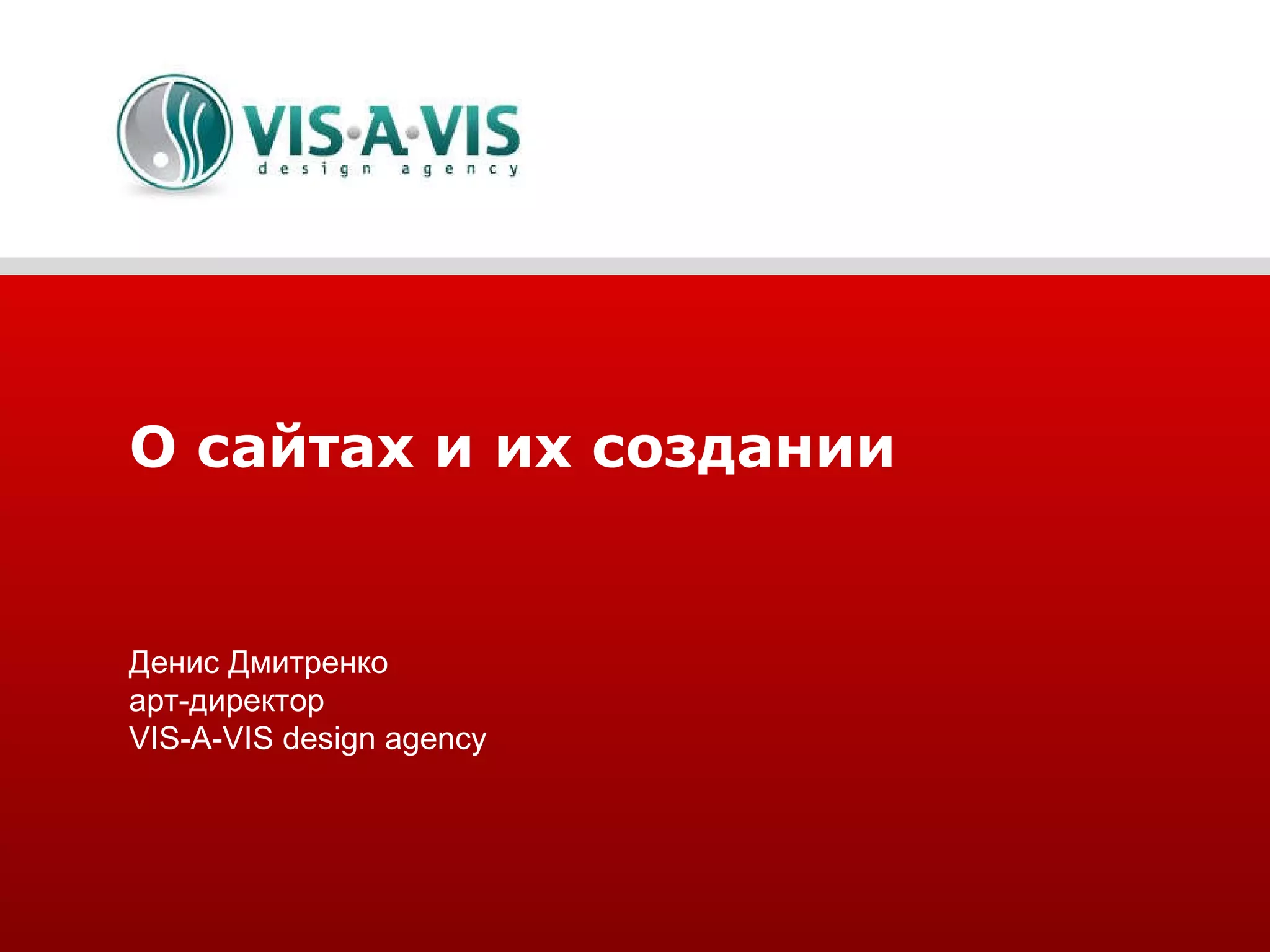 VIS·A·VIS
design agency

О сайтах и их создании

Денис Дмитренко
арт-директор
VIS-A-VIS design agency